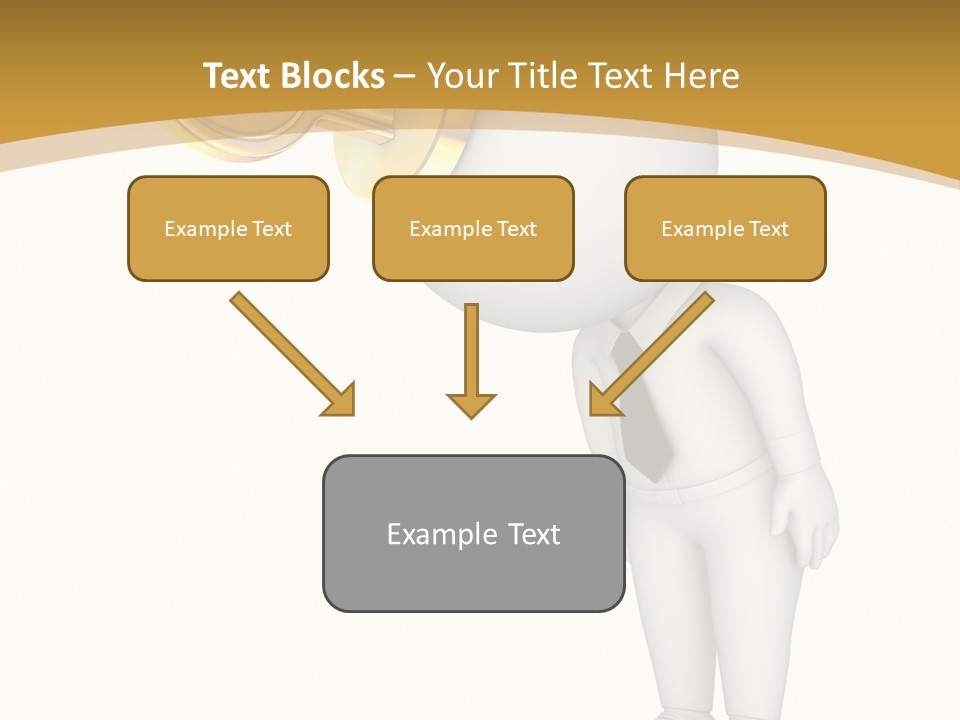 Text Blocks – Your Title Text Here

Example Text

Example Text

Example Text

Example Text